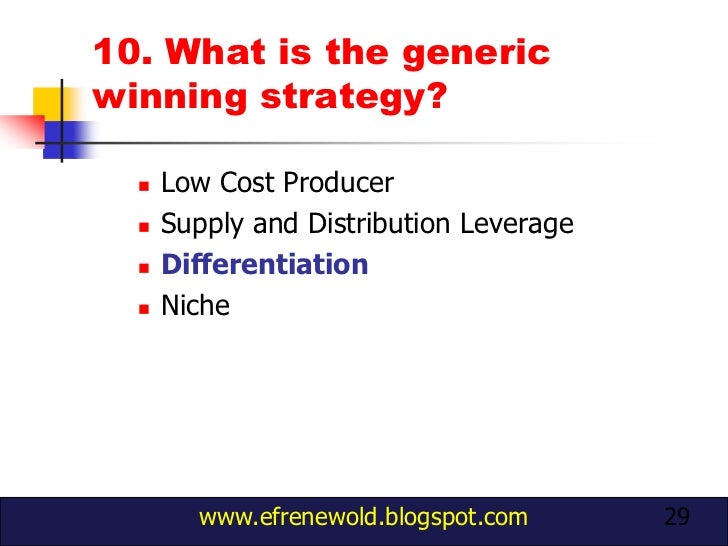 10. What is the generic winning strategy?

- Low Cost Producer
- Supply and Distribution Leverage
- Differentiation
- Niche

www.efrenewold.blogspot.com

29